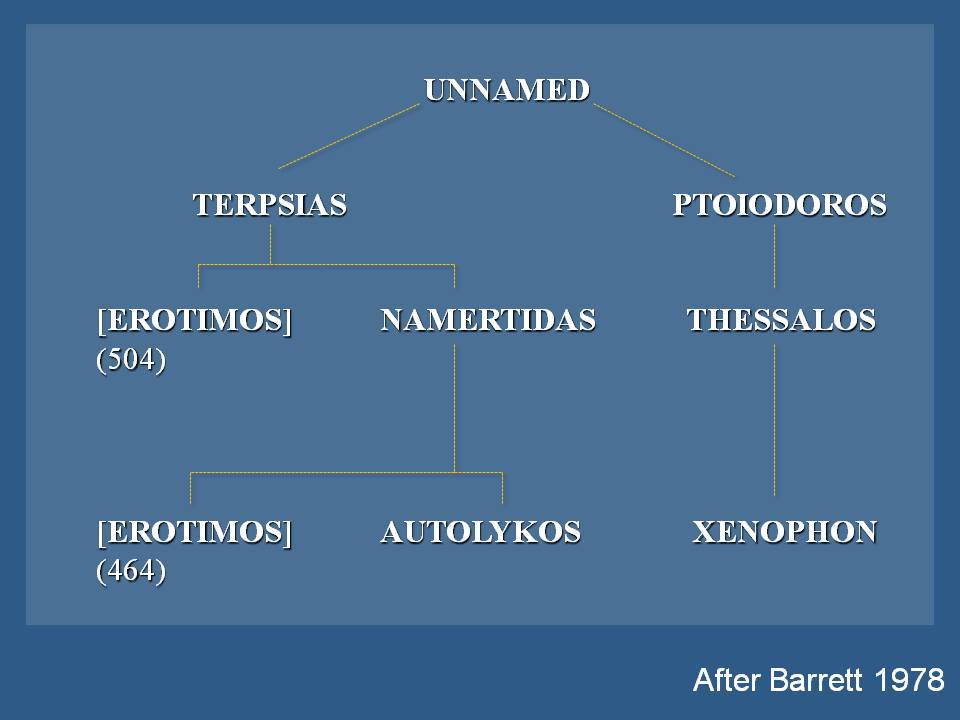 UNNAMED

TERPSIAS

PTOIODOROS

[EROTIMOS] (504)

NAMERTIDAS

THESSALOS

[EROTIMOS] (464)

AUTOLYKOS

XENOPHON

After Barrett 1978